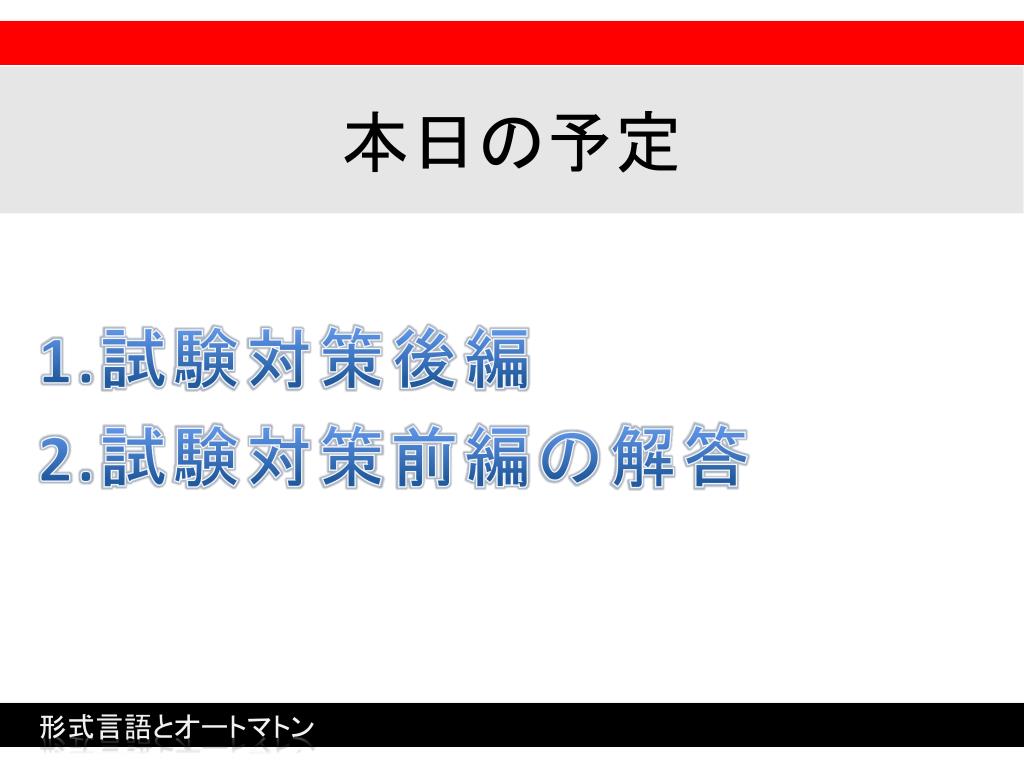 本日の予定

1.試験対策後編
2.試験対策前編の解答

形式言語とオートマトン